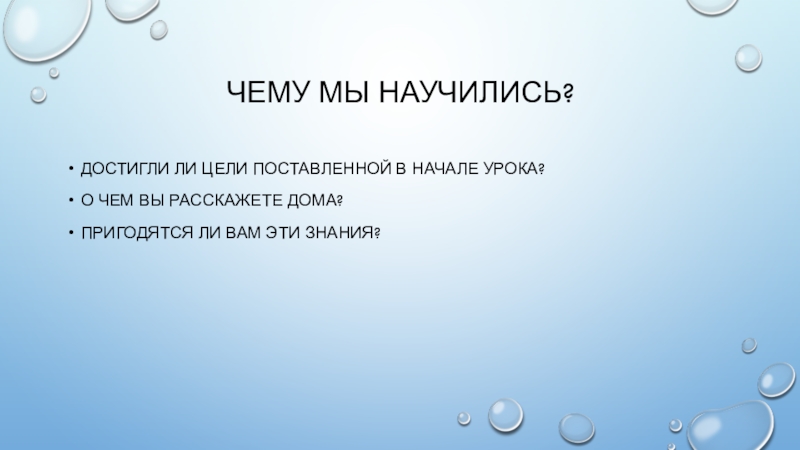 ЧЕМУ МЫ НАУЧИЛИСЬ?

• ДОСТИГЛИ ЛИ ЦЕЛИ ПОСТАВЛЕННОЙ В НАЧАЛЕ УРОКА?
• О ЧЕМ ВЫ РАССКАЖЕТЕ ДОМА?
• ПРИГОДЯТСЯ ЛИ ВАМ ЭТИ ЗНАНИЯ?